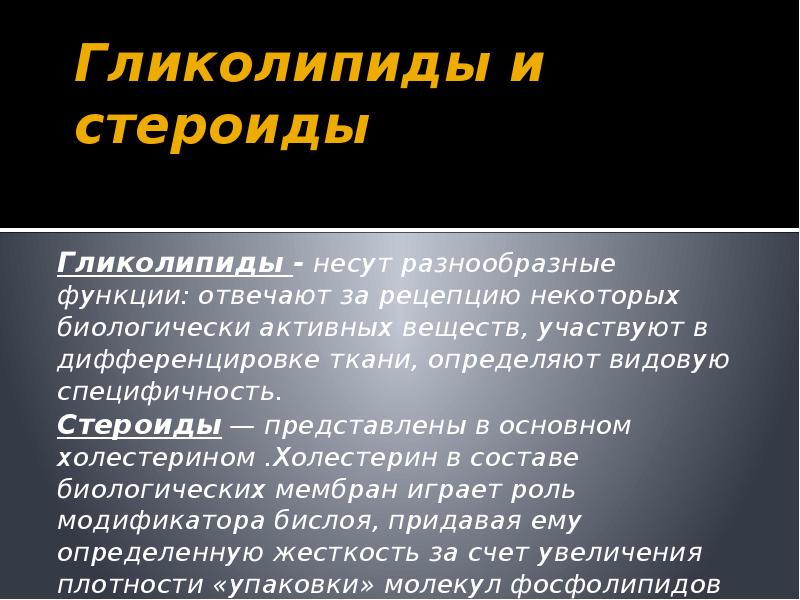 Гликолипиды и стероиды

Гликолипиды - несут разнообразные функции: отвечают за рецепцию некоторых биологически активных веществ, участвуют в дифференцировке ткани, определяют видовую специфичность.
Стероиды — представлены в основном холестерином .Холестерин в составе биологических мембран играет роль модификатора бислоя, придавая ему определенную жесткость за счет увеличения плотности «упаковки» молекул фосфолипидов